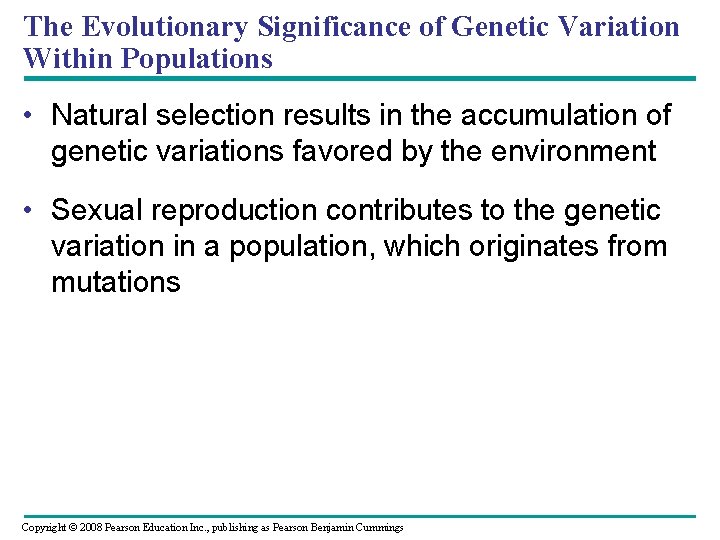 The Evolutionary Significance of Genetic Variation Within Populations

• Natural selection results in the accumulation of genetic variations favored by the environment

• Sexual reproduction contributes to the genetic variation in a population, which originates from mutations

Copyright © 2008 Pearson Education Inc., publishing as Pearson Benjamin Cummings